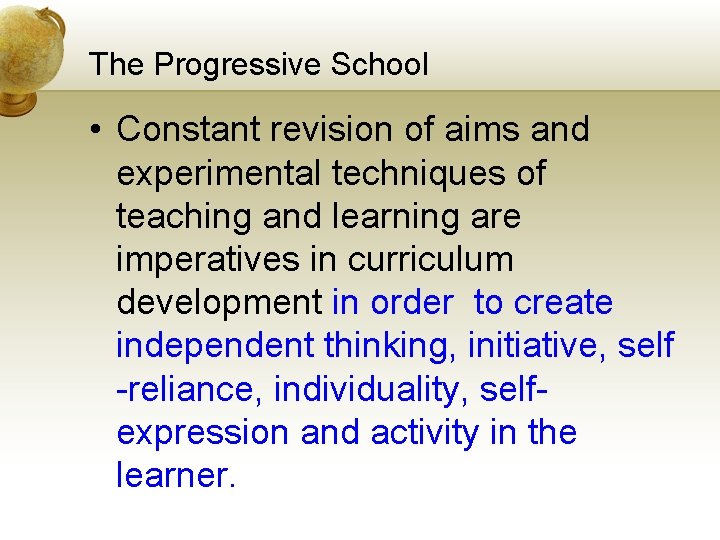 The Progressive School

• Constant revision of aims and experimental techniques of teaching and learning are imperatives in curriculum development in order to create independent thinking, initiative, self -reliance, individuality, self-expression and activity in the learner.